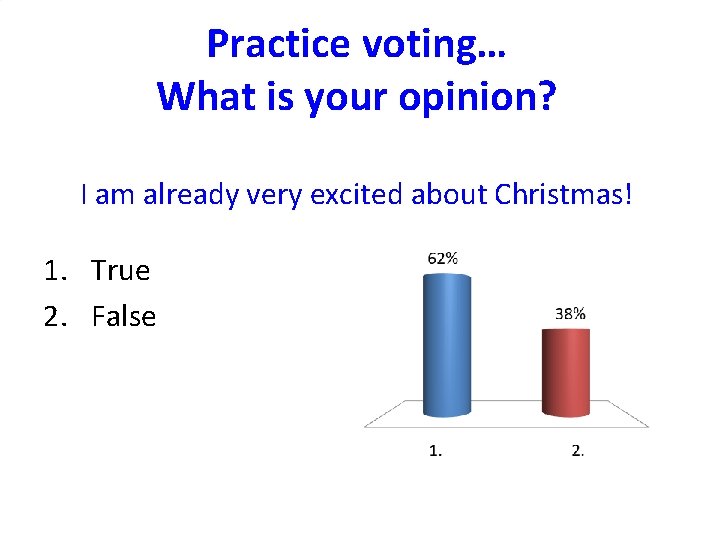 Practice voting…
What is your opinion?

I am already very excited about Christmas!

1. True
2. False

62%

38%

1.

2.